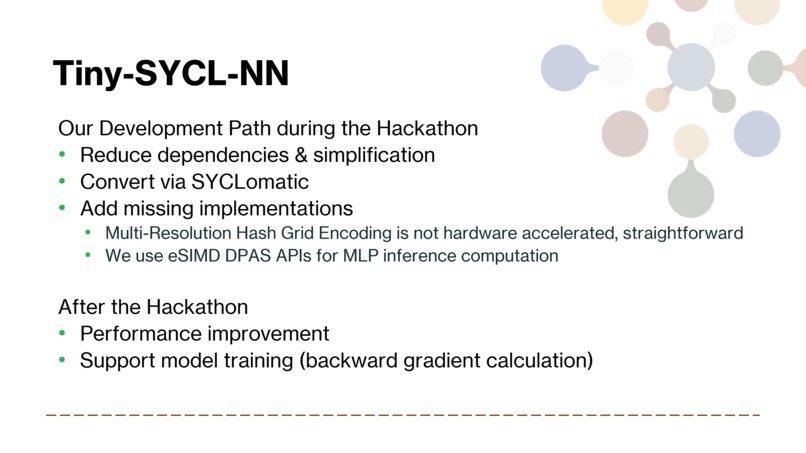 Tiny-SYCL-NN

Our Development Path during the Hackathon
• Reduce dependencies & simplification
• Convert via SYCLomatic
• Add missing implementations
  • Multi-Resolution Hash Grid Encoding is not hardware accelerated, straightforward
  • We use eSIMD DPAS APIs for MLP inference computation

After the Hackathon
• Performance improvement
• Support model training (backward gradient calculation)